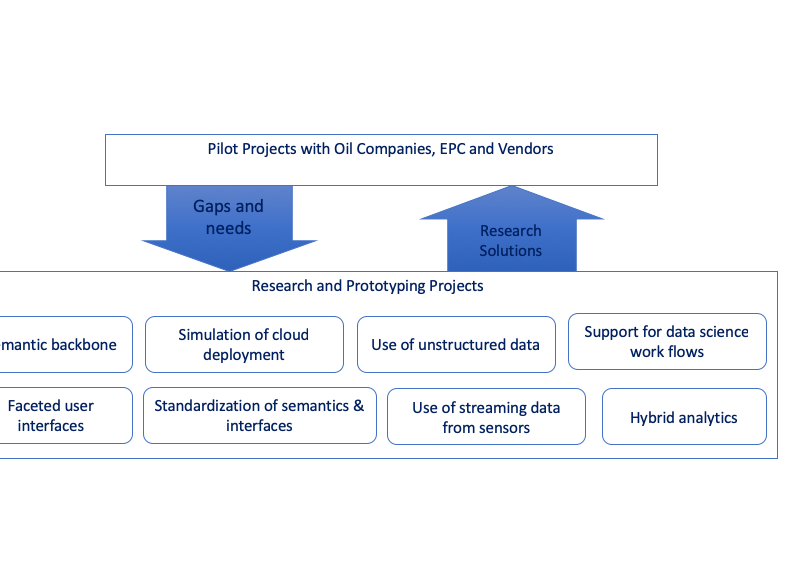 Pilot Projects with Oil Companies, EPC and Vendors

Gaps and needs

Research Solutions

Research and Prototyping Projects

mantic backbone

Simulation of cloud deployment

Use of unstructured data

Support for data science work flows

Faceted user interfaces

Standardization of semantics & interfaces

Use of streaming data from sensors

Hybrid analytics